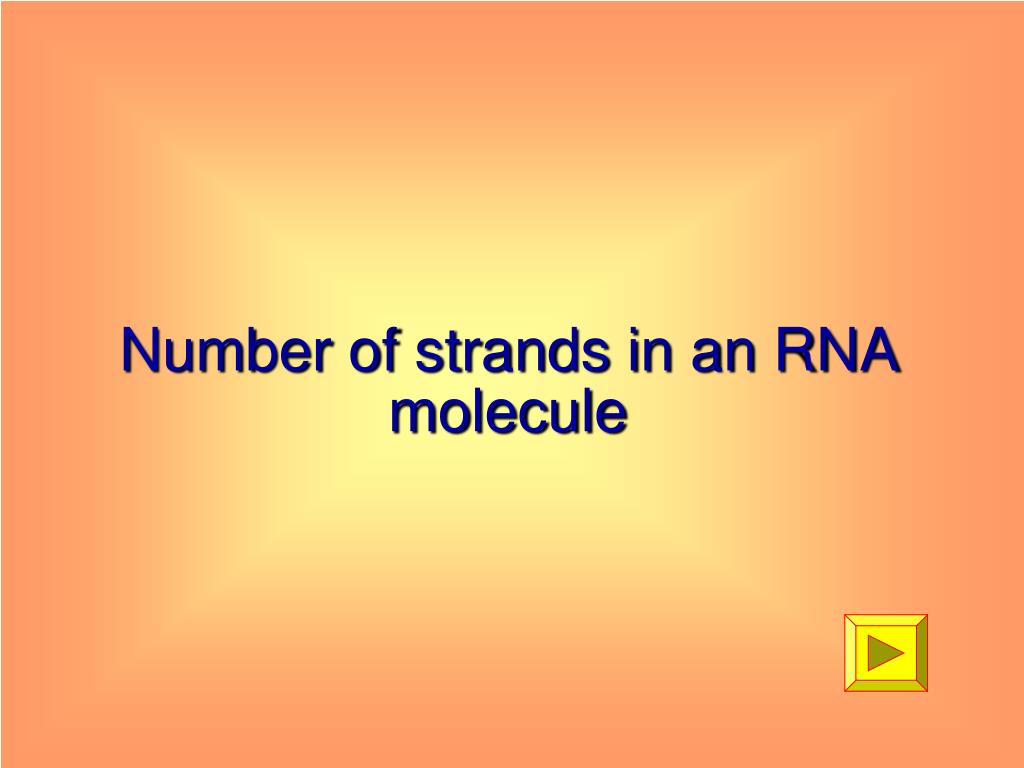 Number of strands in an RNA molecule